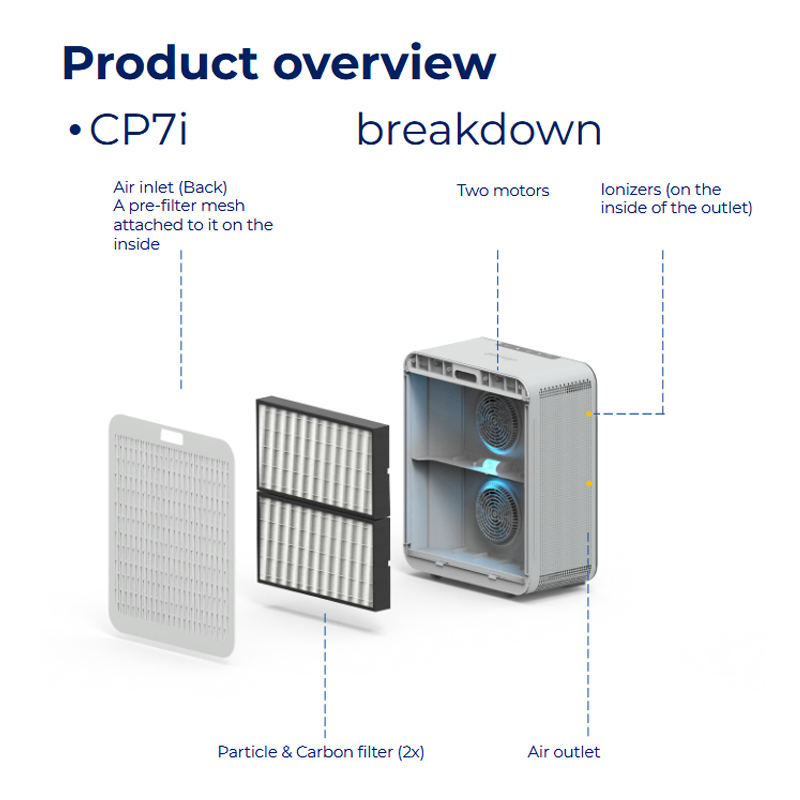 Product overview

• CP7i breakdown

Air inlet (Back)
A pre-filter mesh attached to it on the inside

Two motors

Ionizers (on the inside of the outlet)

Particle & Carbon filter (2x)

Air outlet